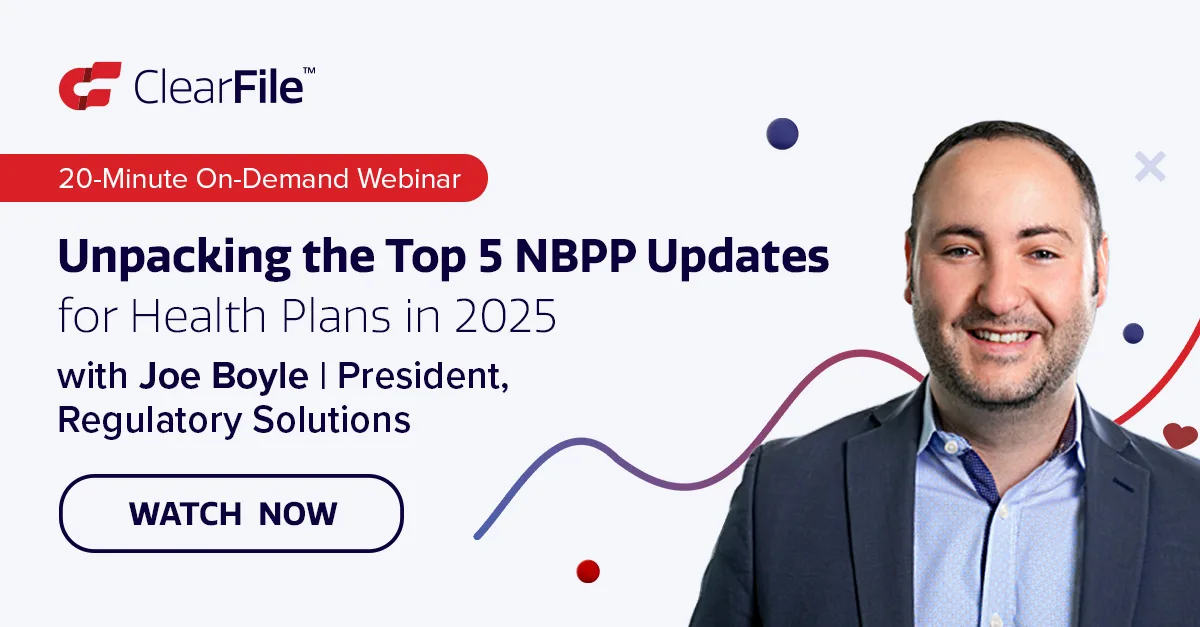 ClearFile™

20-Minute On-Demand Webinar

Unpacking the Top 5 NBPP Updates for Health Plans in 2025

with Joe Boyle | President, Regulatory Solutions

WATCH NOW